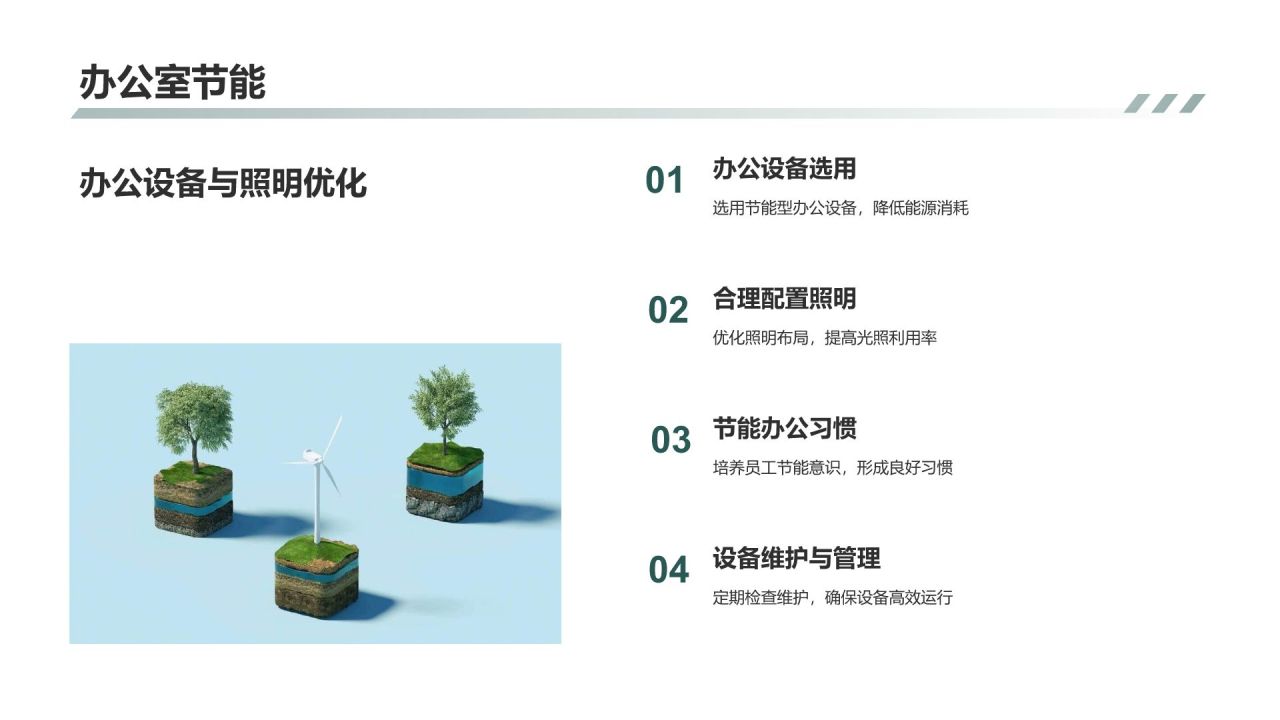 办公室节能

办公设备与照明优化

01 办公设备选用
选用节能型办公设备，降低能源消耗

02 合理配置照明
优化照明布局，提高光照利用率

03 节能办公习惯
培养员工节能意识，形成良好习惯

04 设备维护与管理
定期检查维护，确保设备高效运行